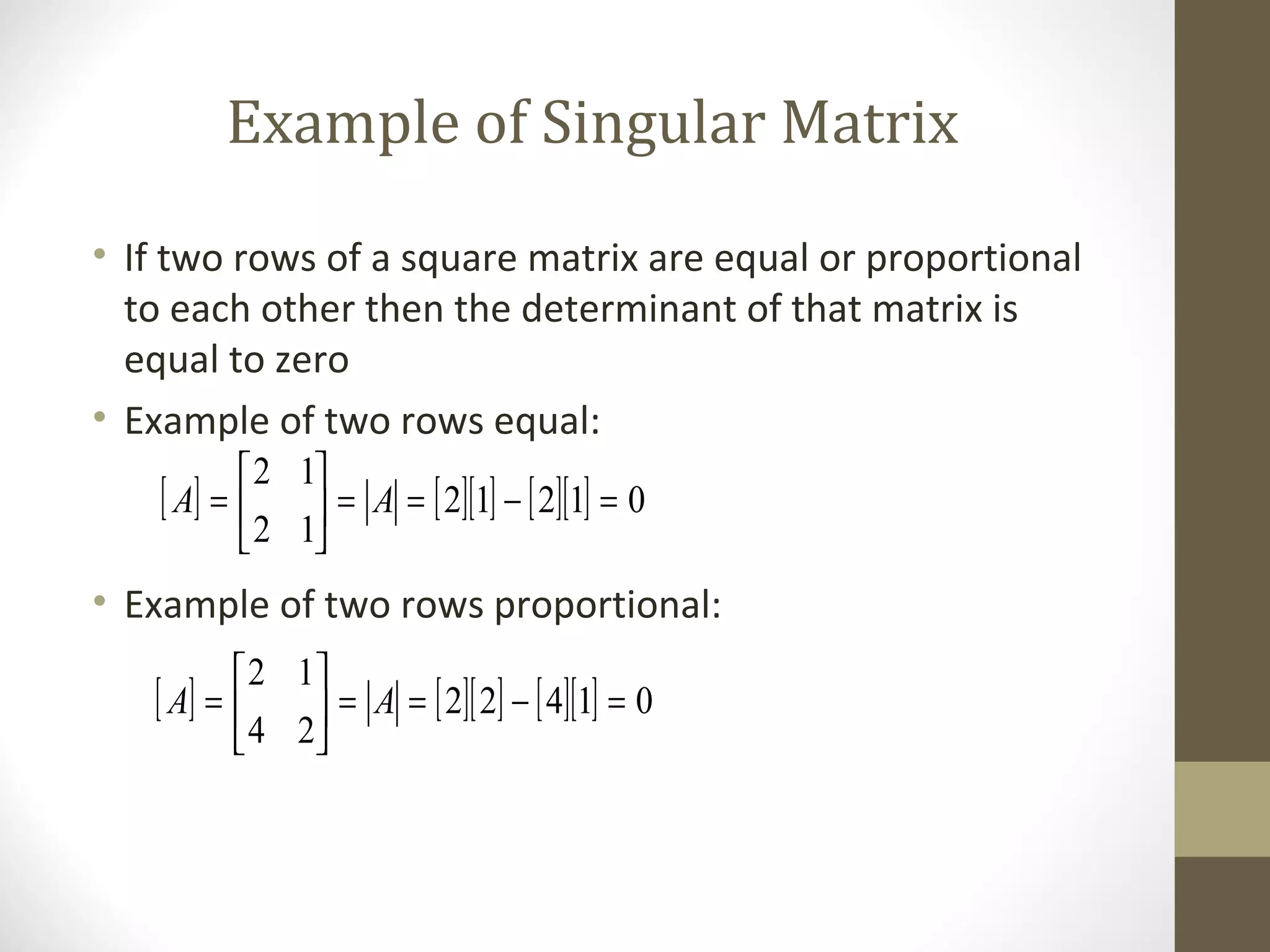 Example of Singular Matrix

• If two rows of a square matrix are equal or proportional to each other then the determinant of that matrix is equal to zero

• Example of two rows equal:

$[A] = \begin{bmatrix} 2 & 1 \\ 2 & 1 \end{bmatrix} = |A| = [2][1] - [2][1] = 0$

• Example of two rows proportional:

$[A] = \begin{bmatrix} 2 & 1 \\ 4 & 2 \end{bmatrix} = |A| = [2][2] - [4][1] = 0$